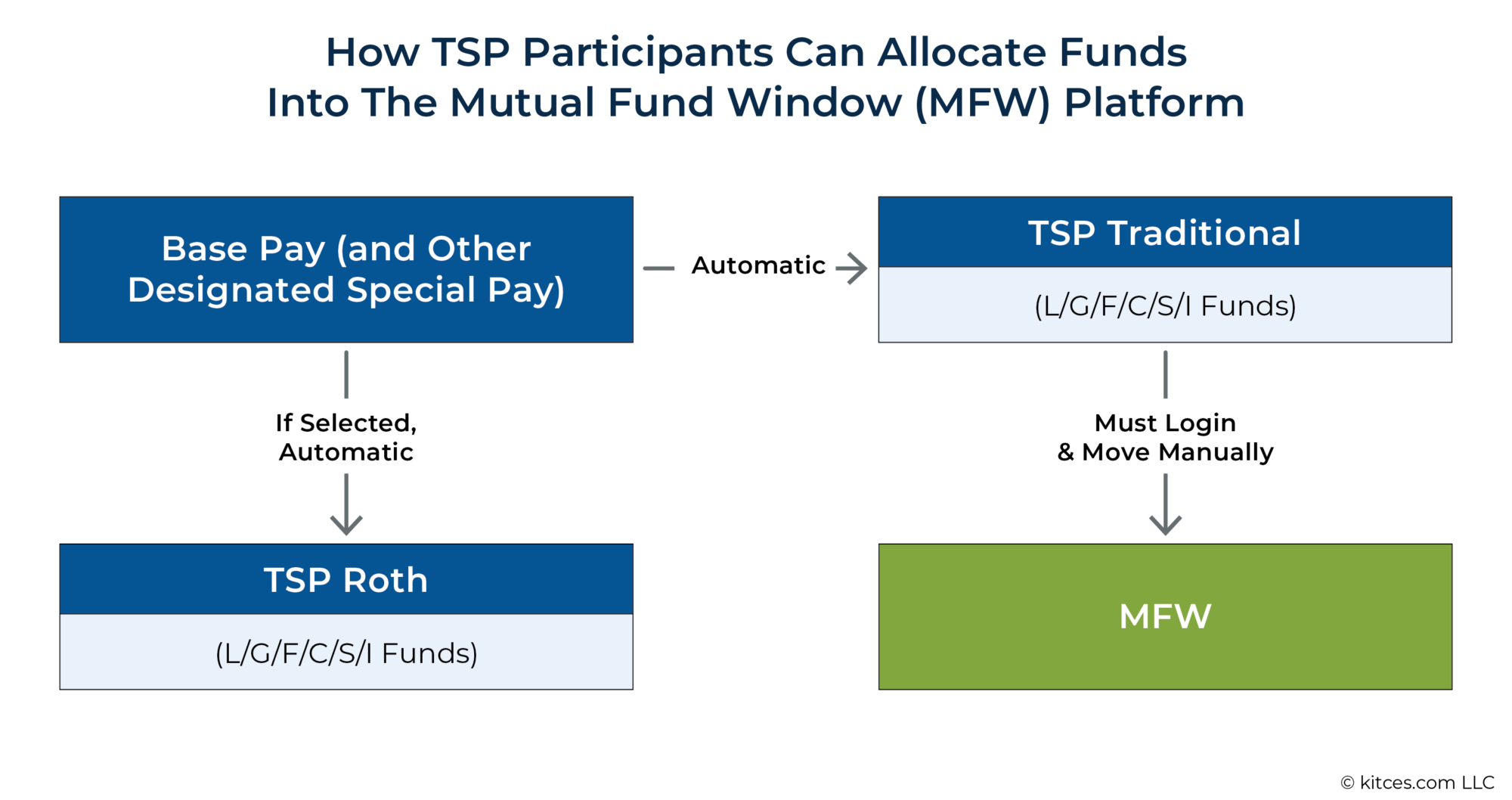 How TSP Participants Can Allocate Funds Into The Mutual Fund Window (MFW) Platform

Base Pay (and Other Designated Special Pay)

Automatic

TSP Traditional

(L/G/F/C/S/I Funds)

If Selected, Automatic

Must Login & Move Manually

TSP Roth

(L/G/F/C/S/I Funds)

MFW

© kitces.com LLC